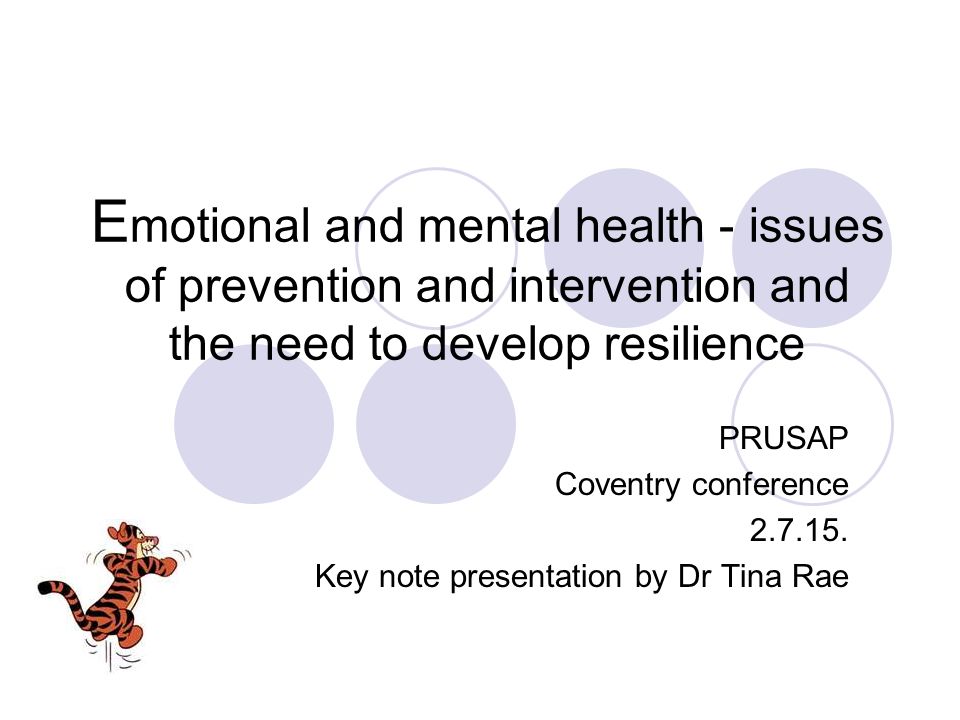 Emotional and mental health - issues of prevention and intervention and the need to develop resilience

PRUSAP
Coventry conference
2.7.15.
Key note presentation by Dr Tina Rae